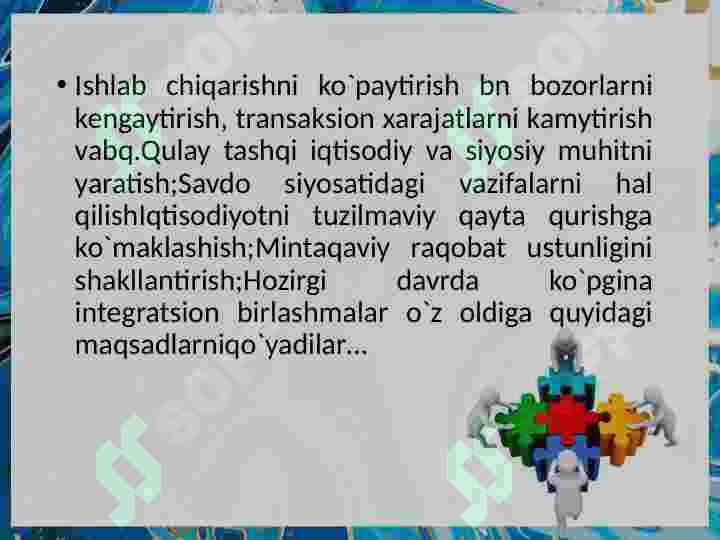 • Ishlab chiqarishni ko`paytirish bn bozorlarni kengaytirish, transaksion xarajatlarni kamytirish vabq.Qulay tashqi iqtisodiy va siyosiy muhitni yaratish;Savdo siyosatidagi vazifalarni hal qilishIqtisodiyotni tuzilmaviy qayta qurishga ko`maklashish;Mintaqaviy raqobat ustunligini shakllantirish;Hozirgi davrda ko`pgina integratsion birlashmalar o`z oldiga quyidagi maqsadlarniqo`yadilar...